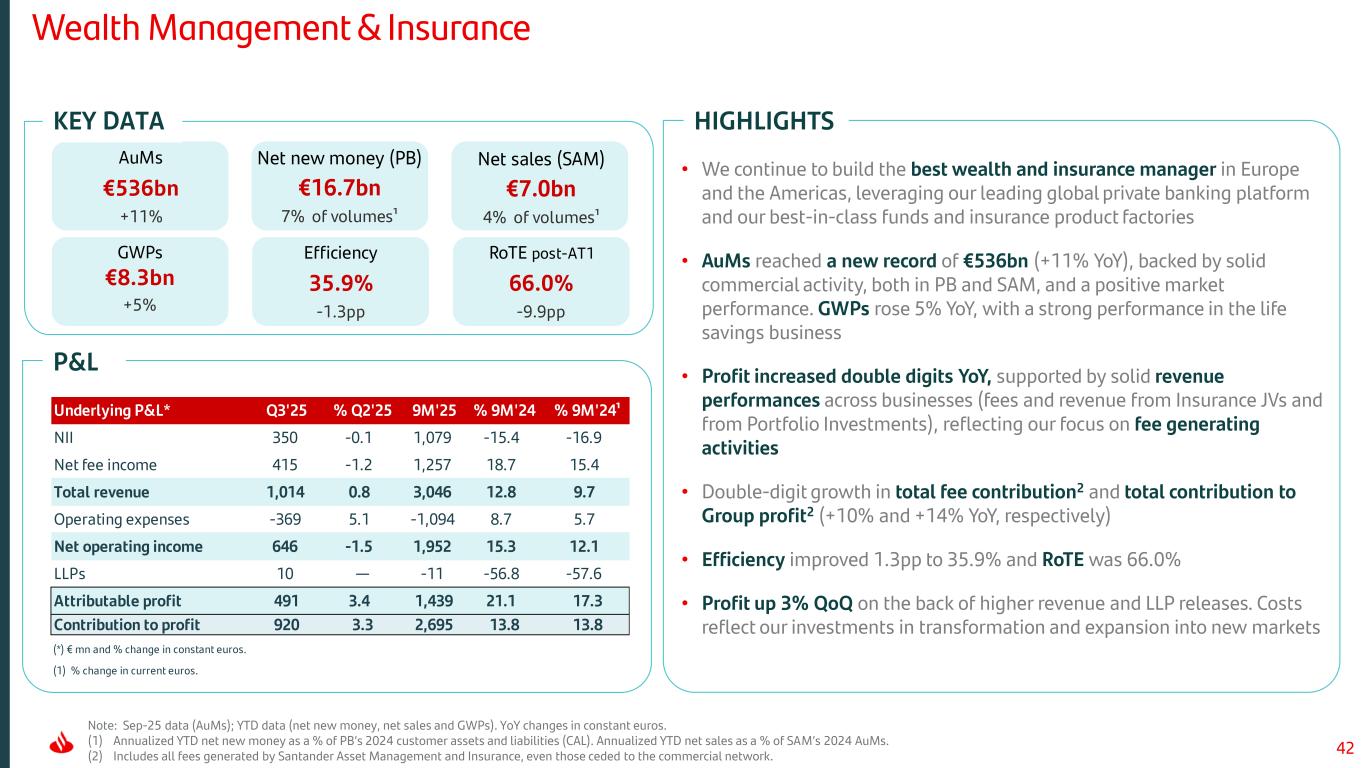 Wealth Management & Insurance

KEY DATA

AuMs
€536bn
+11%

Net new money (PB)
€16.7bn
7% of volumes¹

Net sales (SAM)
€7.0bn
4% of volumes¹

GWPs
€8.3bn
+5%

Efficiency
35.9%
-1.3pp

RoTE post-AT1
66.0%
-9.9pp

P&L

| Underlying P&L* | Q3'25 | % Q2'25 | 9M'25 | % 9M'24 | % 9M'24¹ |
|---|---|---|---|---|---|
| NII | 350 | -0.1 | 1,079 | -15.4 | -16.9 |
| Net fee income | 415 | -1.2 | 1,257 | 18.7 | 15.4 |
| Total revenue | 1,014 | 0.8 | 3,046 | 12.8 | 9.7 |
| Operating expenses | -369 | 5.1 | -1,094 | 8.7 | 5.7 |
| Net operating income | 646 | -1.5 | 1,952 | 15.3 | 12.1 |
| LLPs | 10 | — | -11 | -56.8 | -57.6 |
| Attributable profit | 491 | 3.4 | 1,439 | 21.1 | 17.3 |
| Contribution to profit | 920 | 3.3 | 2,695 | 13.8 | 13.8 |

(*) € mn and % change in constant euros.
(1) % change in current euros.

HIGHLIGHTS

• We continue to build the best wealth and insurance manager in Europe and the Americas, leveraging our leading global private banking platform and our best-in-class funds and insurance product factories

• AuMs reached a new record of €536bn (+11% YoY), backed by solid commercial activity, both in PB and SAM, and a positive market performance. GWPs rose 5% YoY, with a strong performance in the life savings business

• Profit increased double digits YoY, supported by solid revenue performances across businesses (fees and revenue from Insurance JVs and from Portfolio Investments), reflecting our focus on fee generating activities

• Double-digit growth in total fee contribution² and total contribution to Group profit² (+10% and +14% YoY, respectively)

• Efficiency improved 1.3pp to 35.9% and RoTE was 66.0%

• Profit up 3% QoQ on the back of higher revenue and LLP releases. Costs reflect our investments in transformation and expansion into new markets

Note: Sep-25 data (AuMs); YTD data (net new money, net sales and GWPs). YoY changes in constant euros.
(1) Annualized YTD net new money as a % of PB's 2024 customer assets and liabilities (CAL). Annualized YTD net sales as a % of SAM's 2024 AuMs.
(2) Includes all fees generated by Santander Asset Management and Insurance, even those ceded to the commercial network.

42